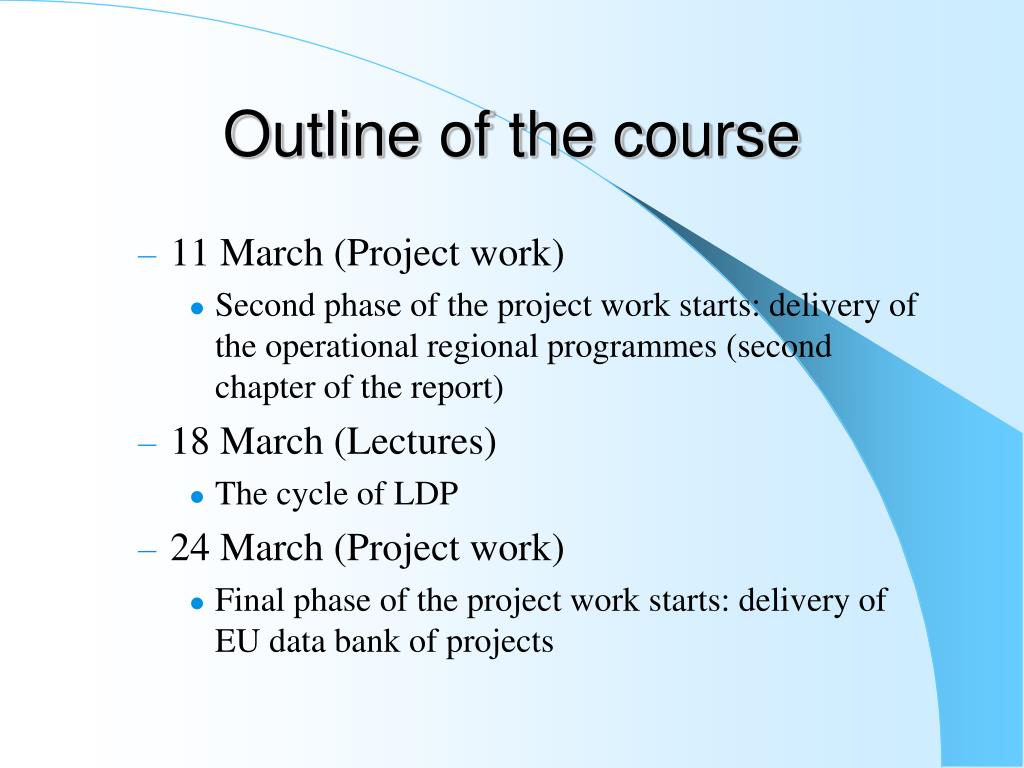 Outline of the course

– 11 March (Project work)
 • Second phase of the project work starts: delivery of the operational regional programmes (second chapter of the report)
– 18 March (Lectures)
 • The cycle of LDP
– 24 March (Project work)
 • Final phase of the project work starts: delivery of EU data bank of projects